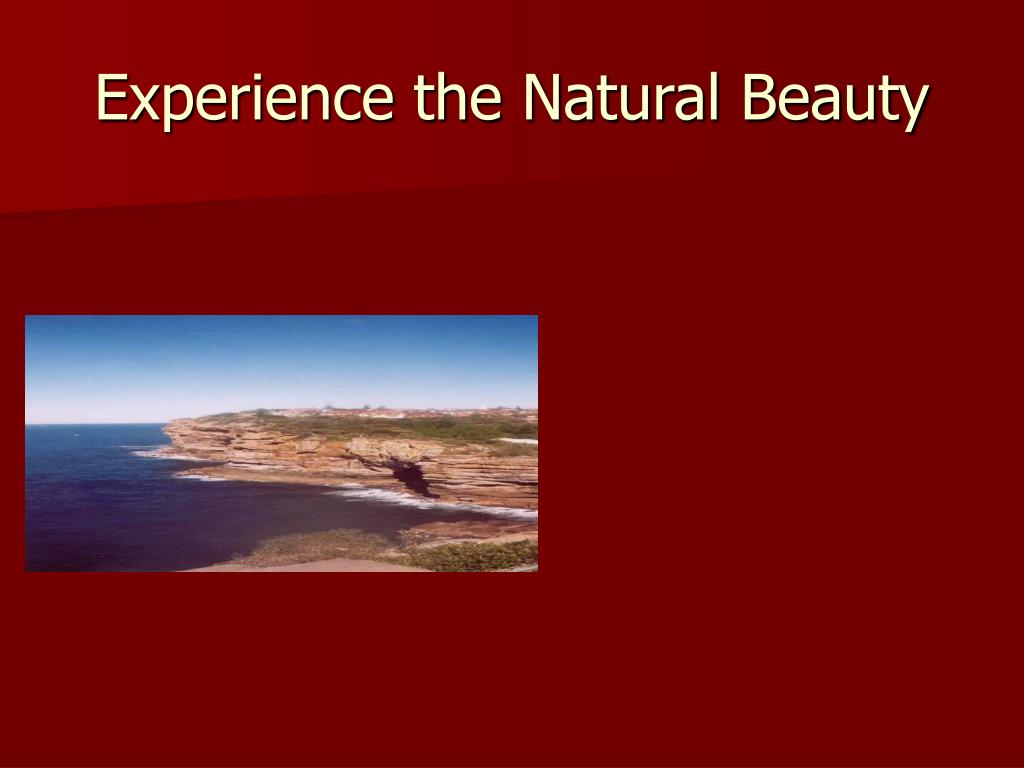 Experience the Natural Beauty